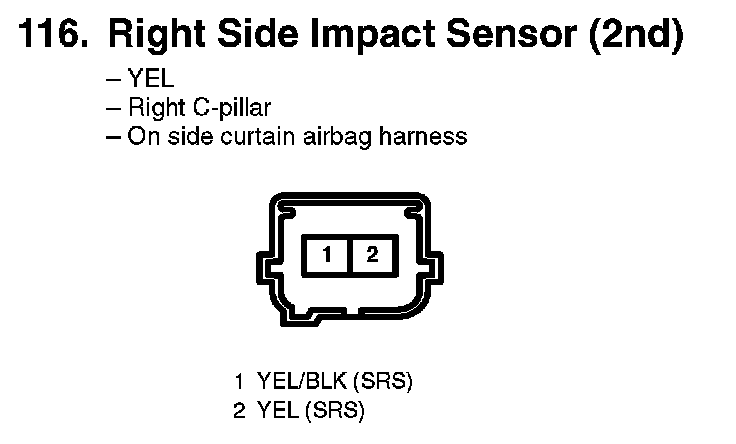 116. Right Side Impact Sensor (2nd)

– YEL
– Right C-pillar
– On side curtain airbag harness

1 2

1 YEL/BLK (SRS)
2 YEL (SRS)